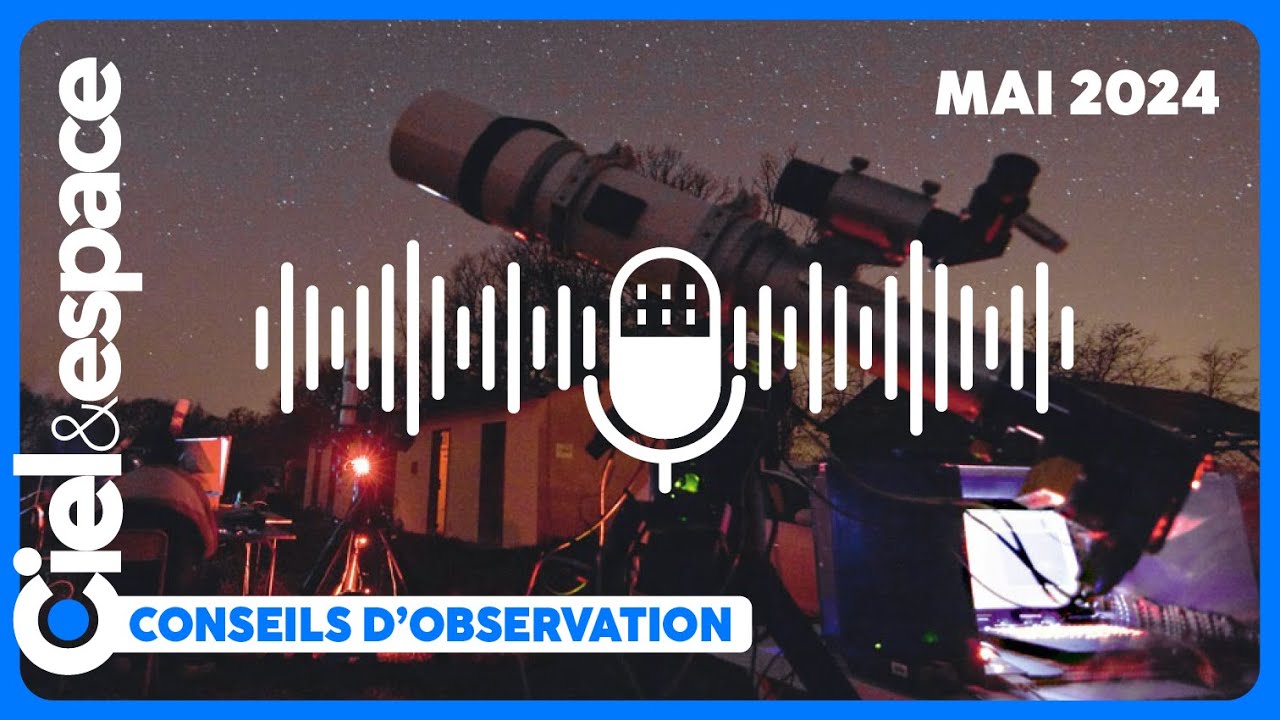 Ciel&espace

MAI 2024

CONSEILS D'OBSERVATION